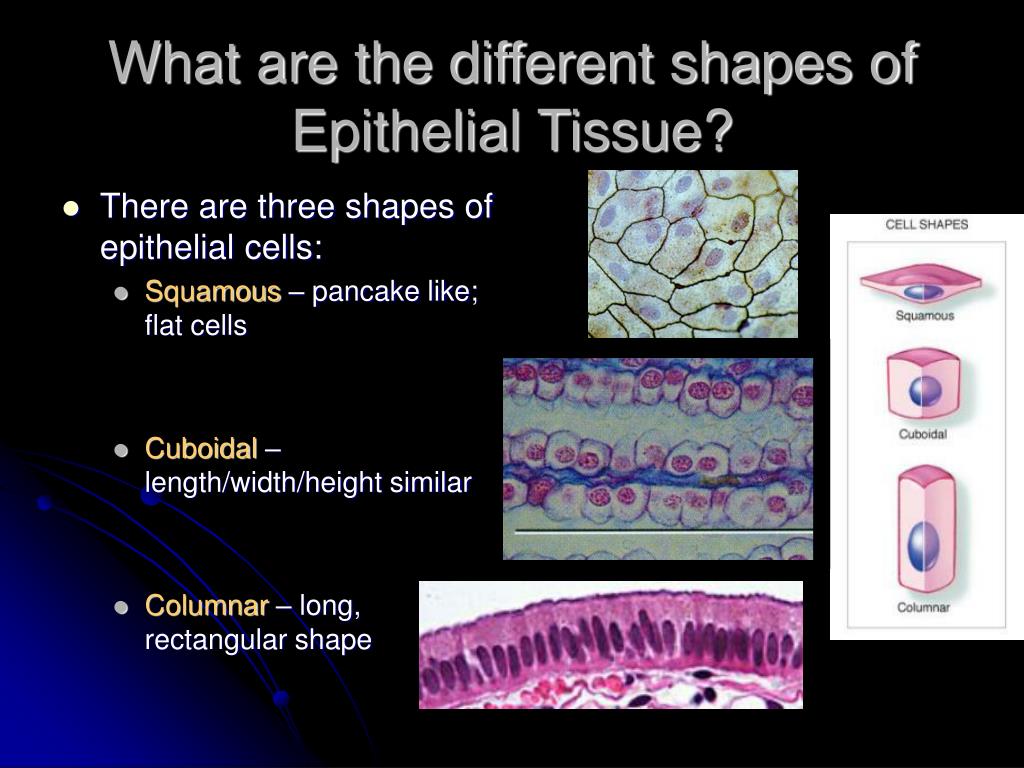 What are the different shapes of Epithelial Tissue?

- There are three shapes of epithelial cells:
  - Squamous – pancake like; flat cells
  - Cuboidal – length/width/height similar
  - Columnar – long, rectangular shape

CELL SHAPES

Squamous

Cuboidal

Columnar